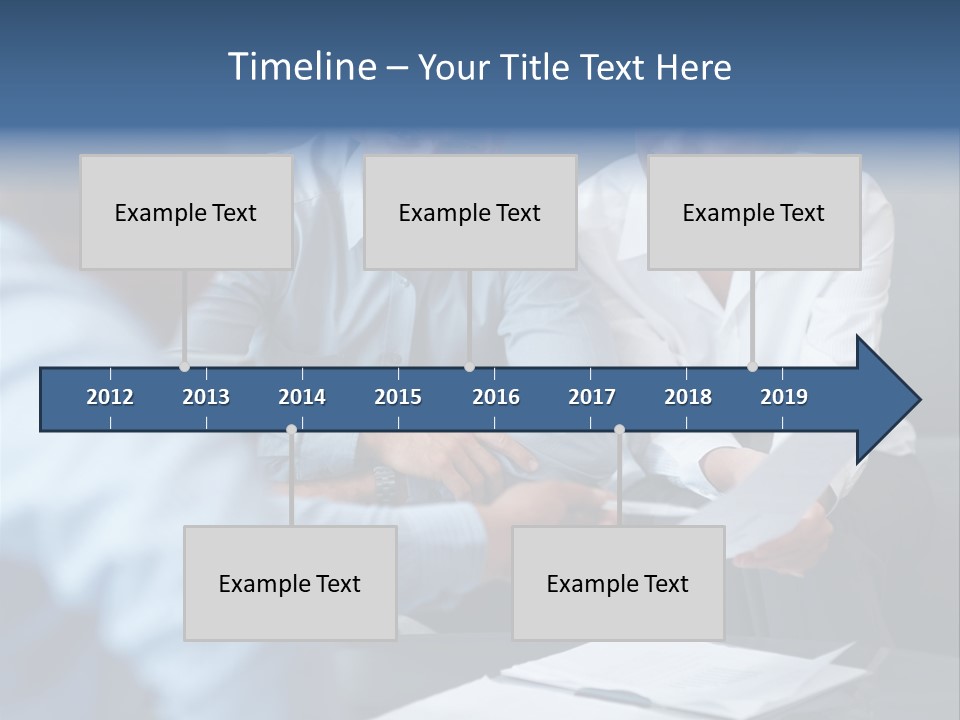 Timeline – Your Title Text Here

Example Text

Example Text

Example Text

2012 2013 2014 2015 2016 2017 2018 2019

Example Text

Example Text